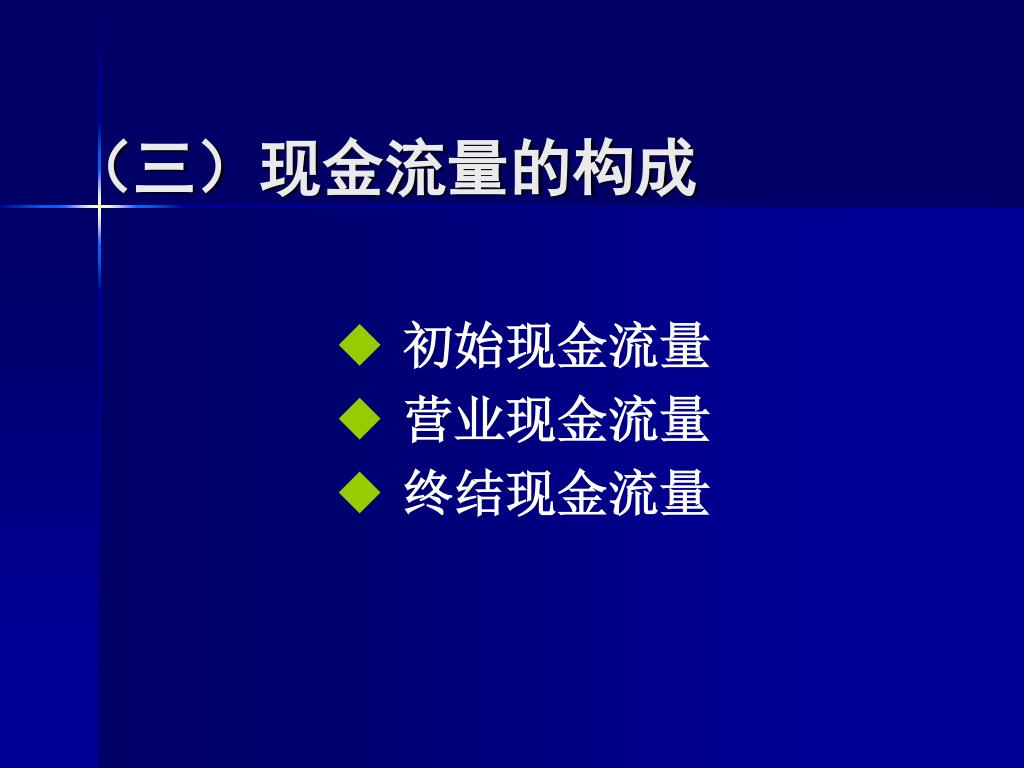 （三）现金流量的构成

◆ 初始现金流量
◆ 营业现金流量
◆ 终结现金流量